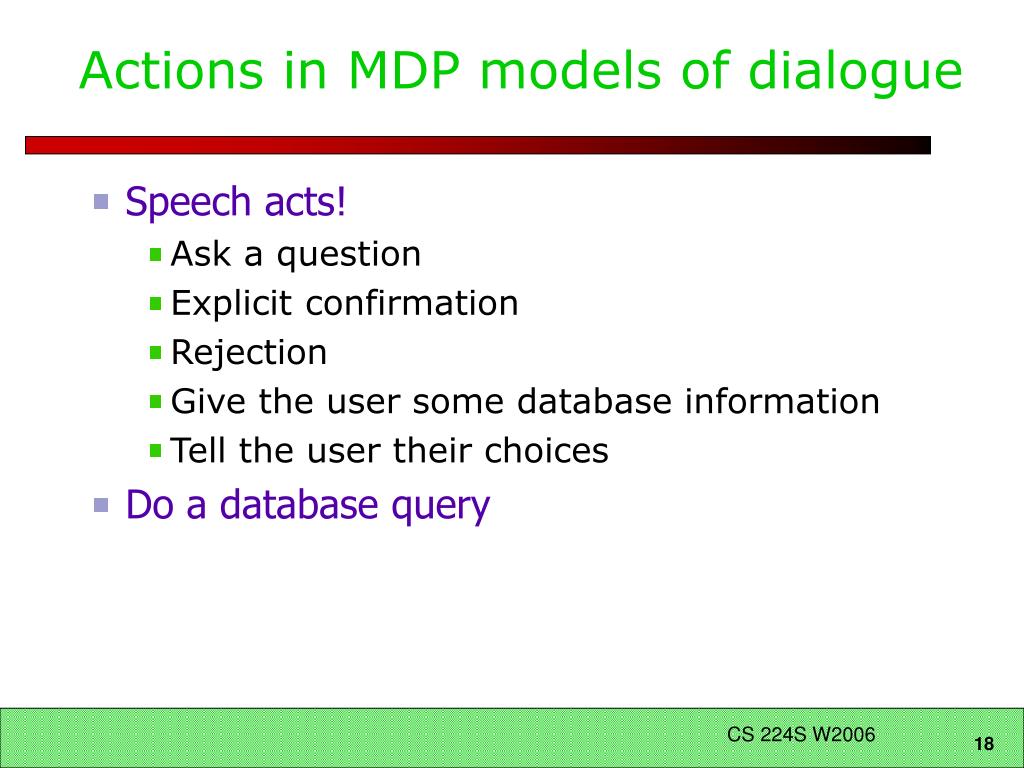 Actions in MDP models of dialogue

Speech acts!
Ask a question
Explicit confirmation
Rejection
Give the user some database information
Tell the user their choices

Do a database query

CS 224S W2006

18